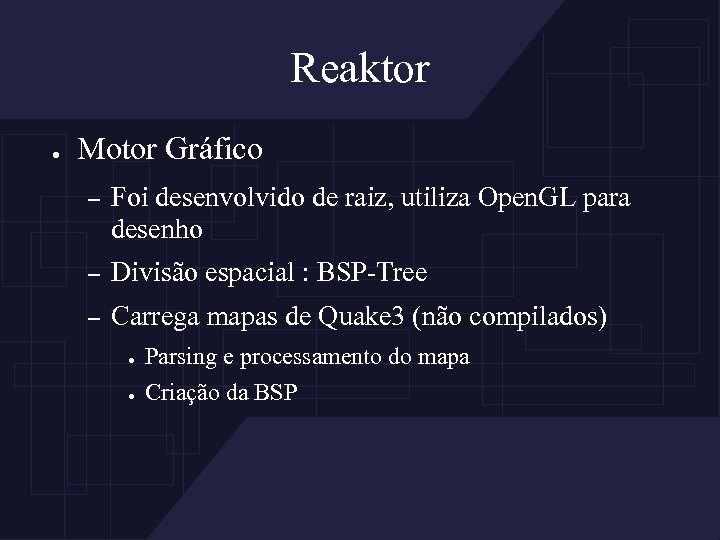 Reaktor

● Motor Gráfico

– Foi desenvolvido de raiz, utiliza OpenGL para desenho

– Divisão espacial : BSP-Tree

– Carrega mapas de Quake3 (não compilados)

● Parsing e processamento do mapa

● Criação da BSP